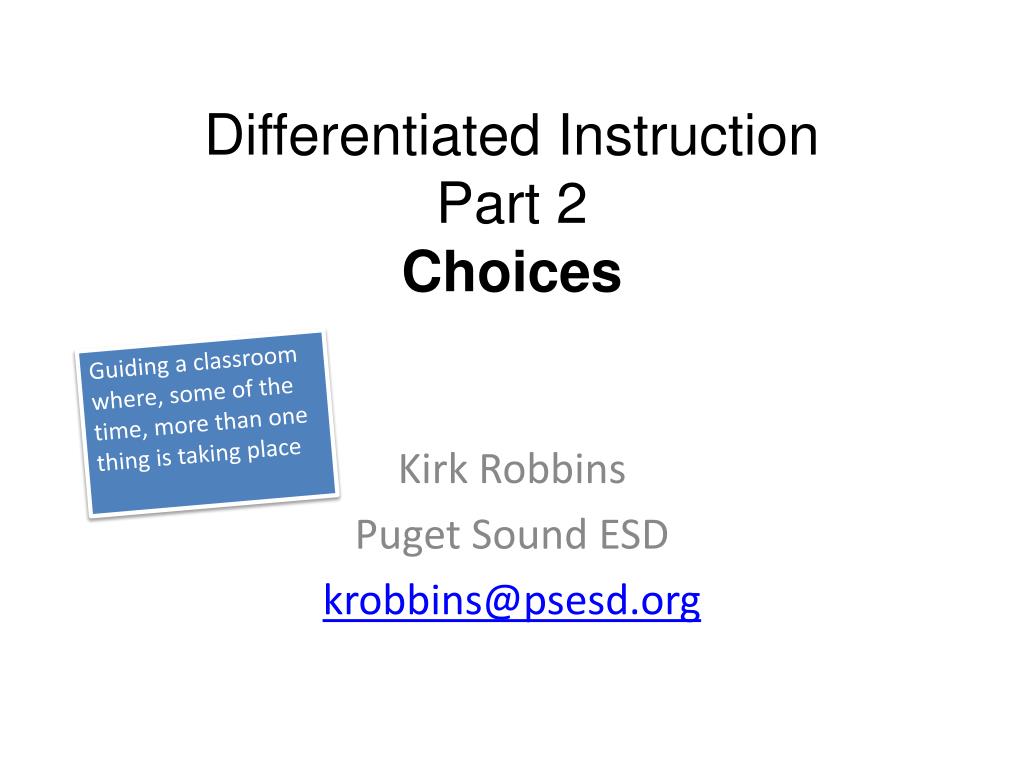 Differentiated Instruction
Part 2
Choices

Guiding a classroom where, some of the time, more than one thing is taking place

Kirk Robbins
Puget Sound ESD
krobbins@psesd.org